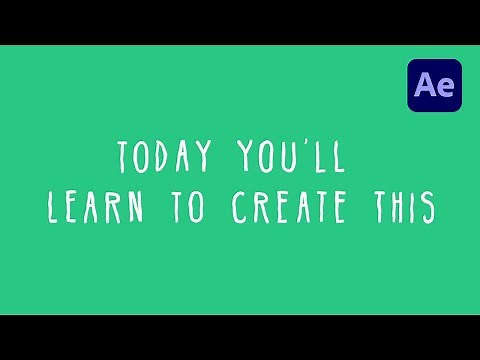 Ae

TODAY YOU'LL LEARN TO CREATE THIS